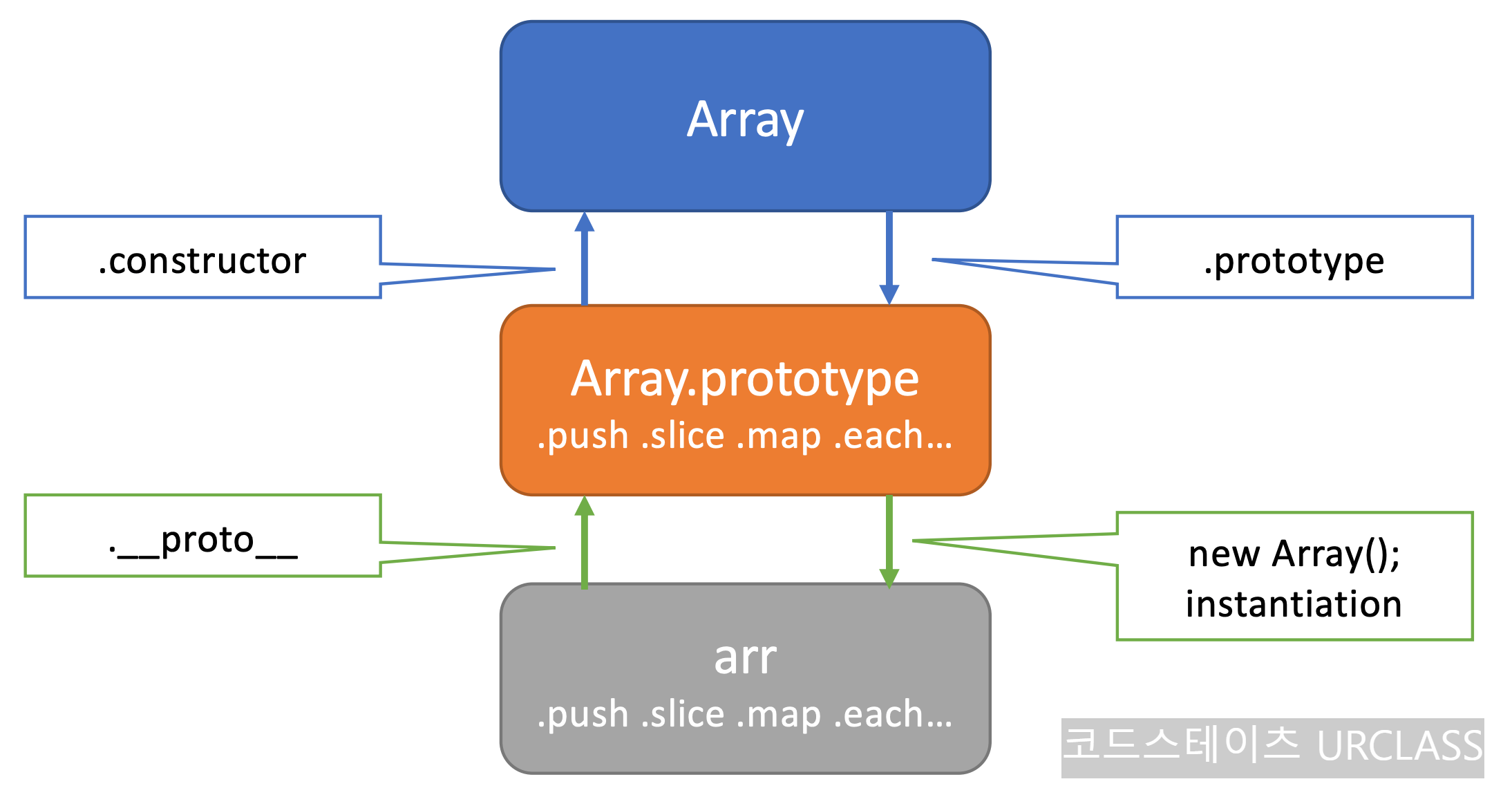 Array

.constructor

.prototype

Array.prototype
.push .slice .map .each...

.__proto__

new Array();
instantiation

arr
.push .slice .map .each...

코드스테이츠 URCLASS